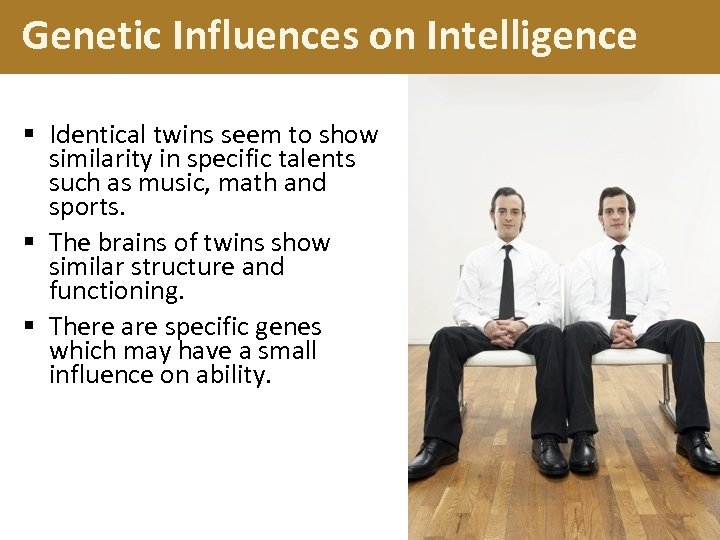 Genetic Influences on Intelligence

▪ Identical twins seem to show similarity in specific talents such as music, math and sports.

▪ The brains of twins show similar structure and functioning.

▪ There are specific genes which may have a small influence on ability.